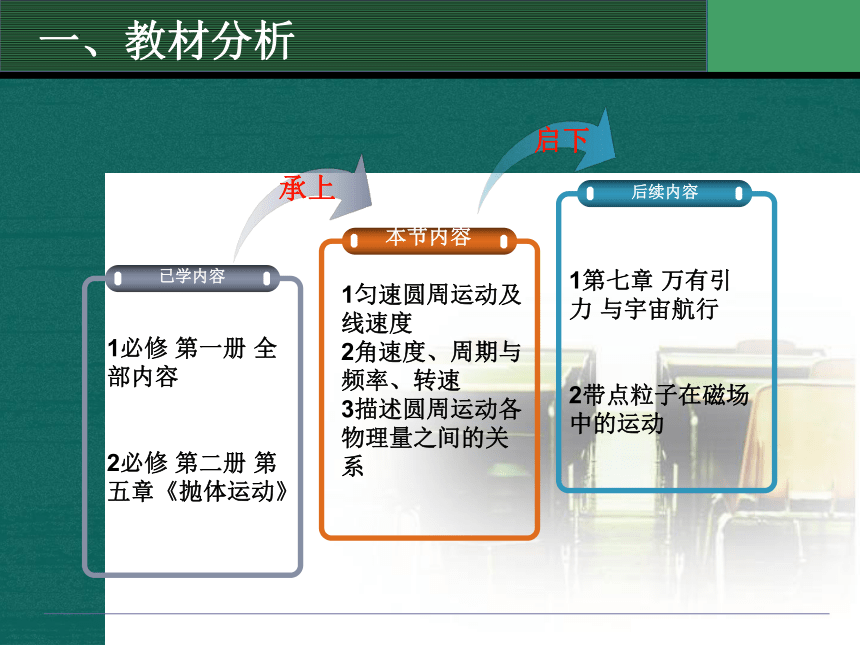 一、教材分析

承上

启下

已学内容

1必修 第一册 全部内容

2必修 第二册 第五章《抛体运动》

本节内容

1匀速圆周运动及线速度
2角速度、周期与频率、转速
3描述圆周运动各物理量之间的关系

后续内容

1第七章 万有引力 与宇宙航行

2带点粒子在磁场中的运动